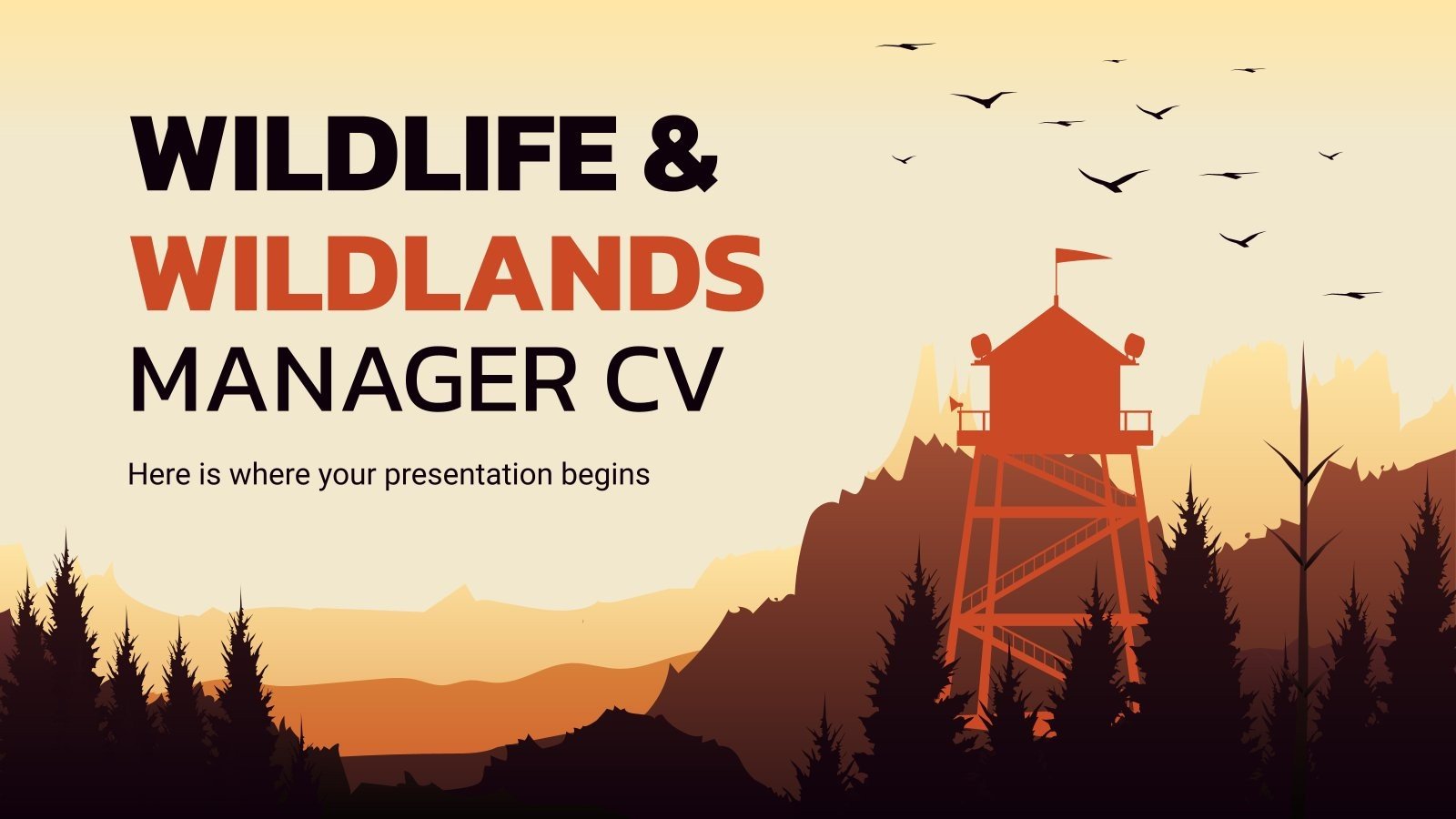 WILDLIFE &
WILDLANDS
MANAGER CV

Here is where your presentation begins